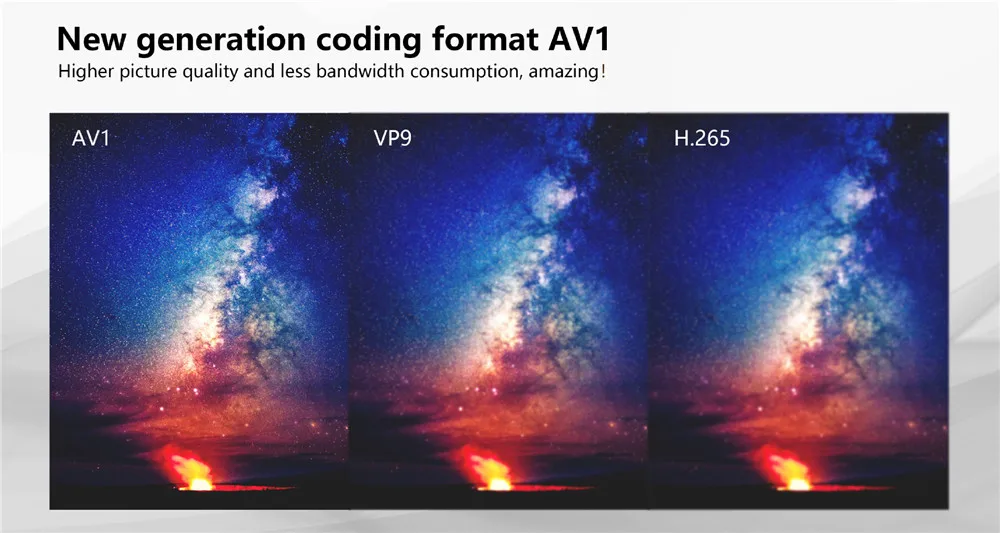 New generation coding format AV1
Higher picture quality and less bandwidth consumption, amazing!

AV1

VP9

H.265